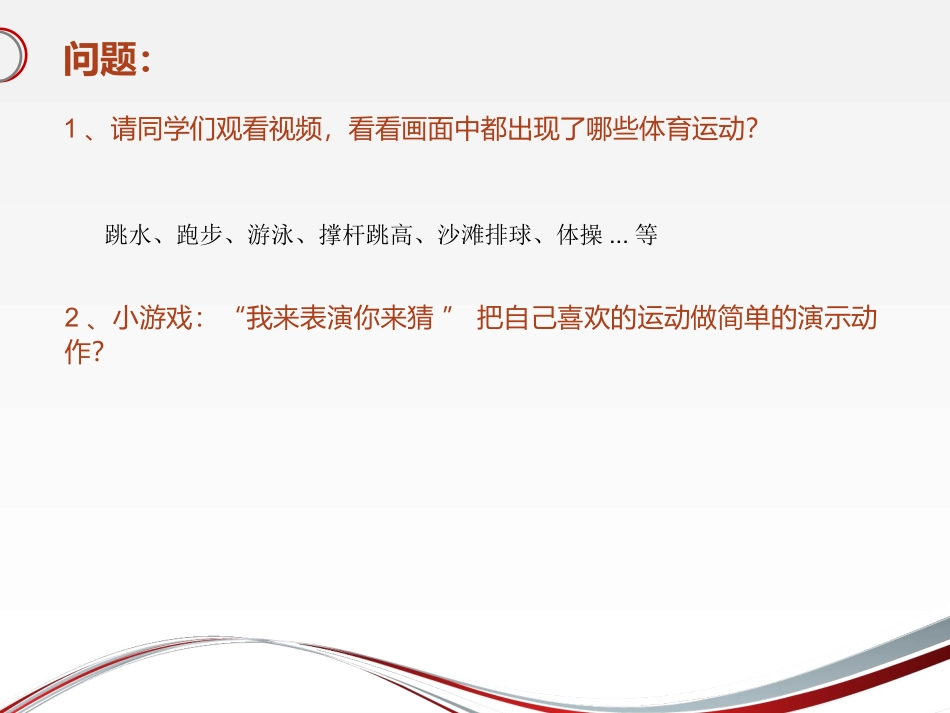 问题：

1、请同学们观看视频，看看画面中都出现了哪些体育运动？

跳水、跑步、游泳、撑杆跳高、沙滩排球、体操 ... 等

2、小游戏：“我来表演你来猜” 把自己喜欢的运动做简单的演示动作？